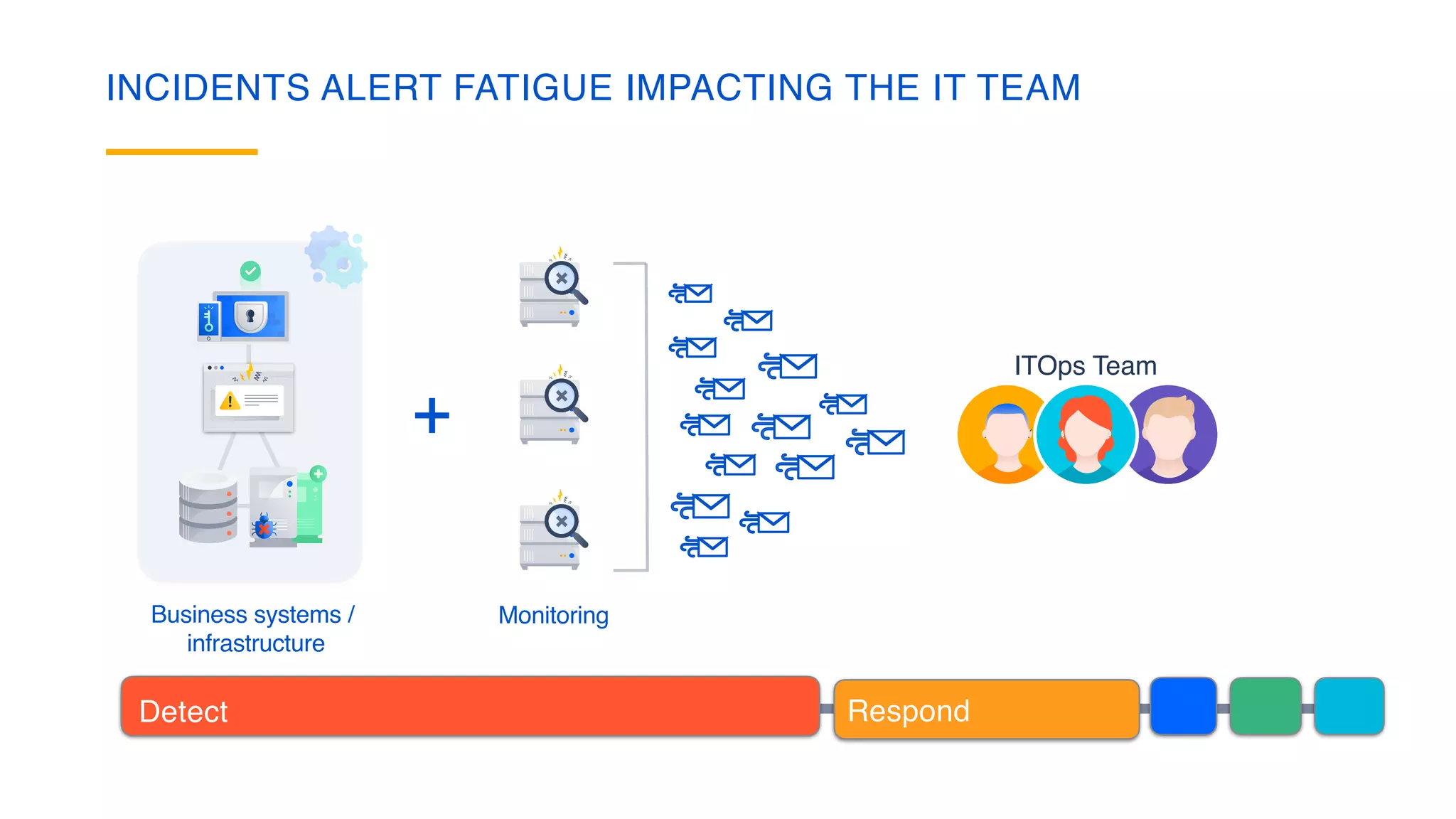 INCIDENTS ALERT FATIGUE IMPACTING THE IT TEAM

+

ITOps Team

Business systems / infrastructure

Monitoring

Detect

Respond